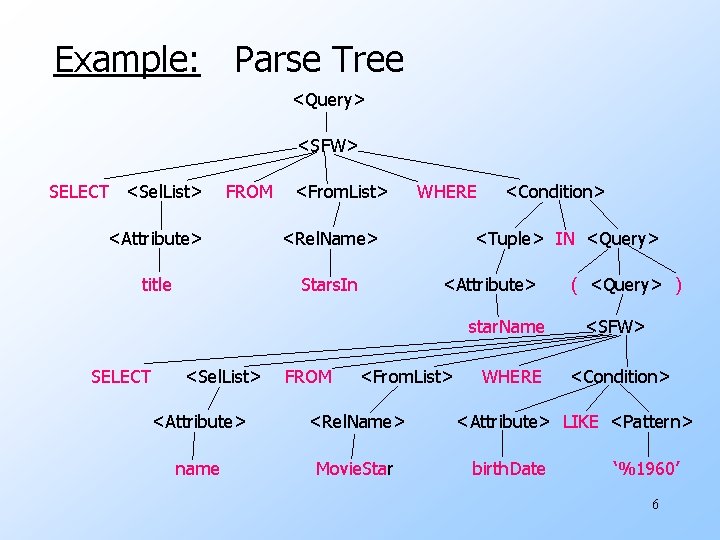 Example: Parse Tree

<Query>

<SFW>

SELECT <SelList> FROM <FromList> WHERE <Condition>

<Attribute> <RelName> <Tuple> IN <Query>

title StarsIn <Attribute> ( <Query> )

starName <SFW>

SELECT <SelList> FROM <FromList> WHERE <Condition>

<Attribute> <RelName> <Attribute> LIKE <Pattern>

name MovieStar birthDate '%1960'

6